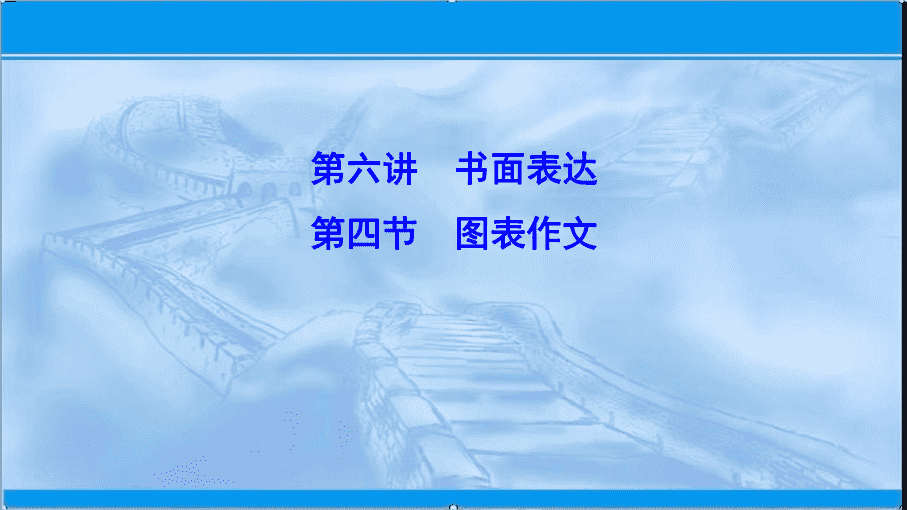 第六讲　书面表达

第四节　图表作文